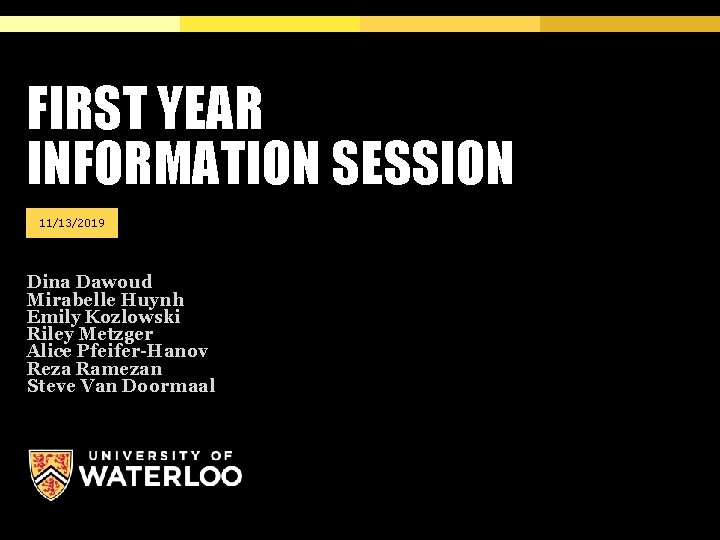 FIRST YEAR INFORMATION SESSION

11/13/2019

Dina Dawoud
Mirabelle Huynh
Emily Kozlowski
Riley Metzger
Alice Pfeifer-Hanov
Reza Ramezan
Steve Van Doormaal

UNIVERSITY OF WATERLOO